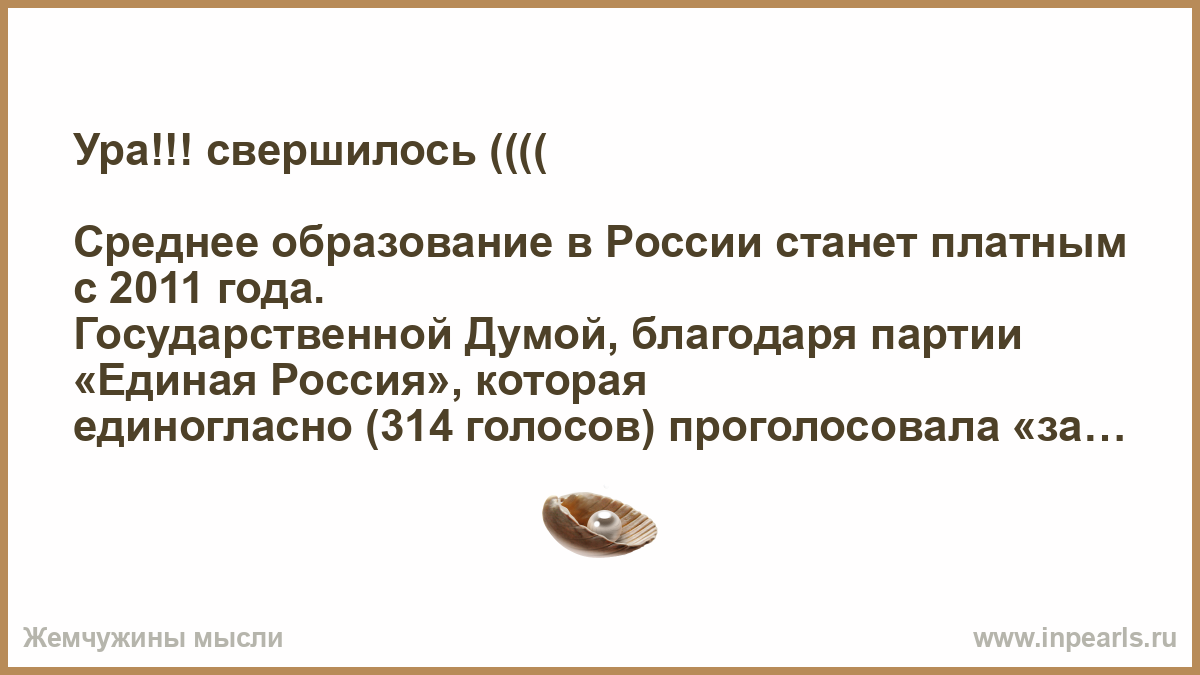 Ура!!! свершилось ((((

Среднее образование в России станет платным с 2011 года.
Государственной Думой, благодаря партии «Единая Россия», которая единогласно (314 голосов) проголосовала «за…

Жемчужины мысли

www.inpearls.ru